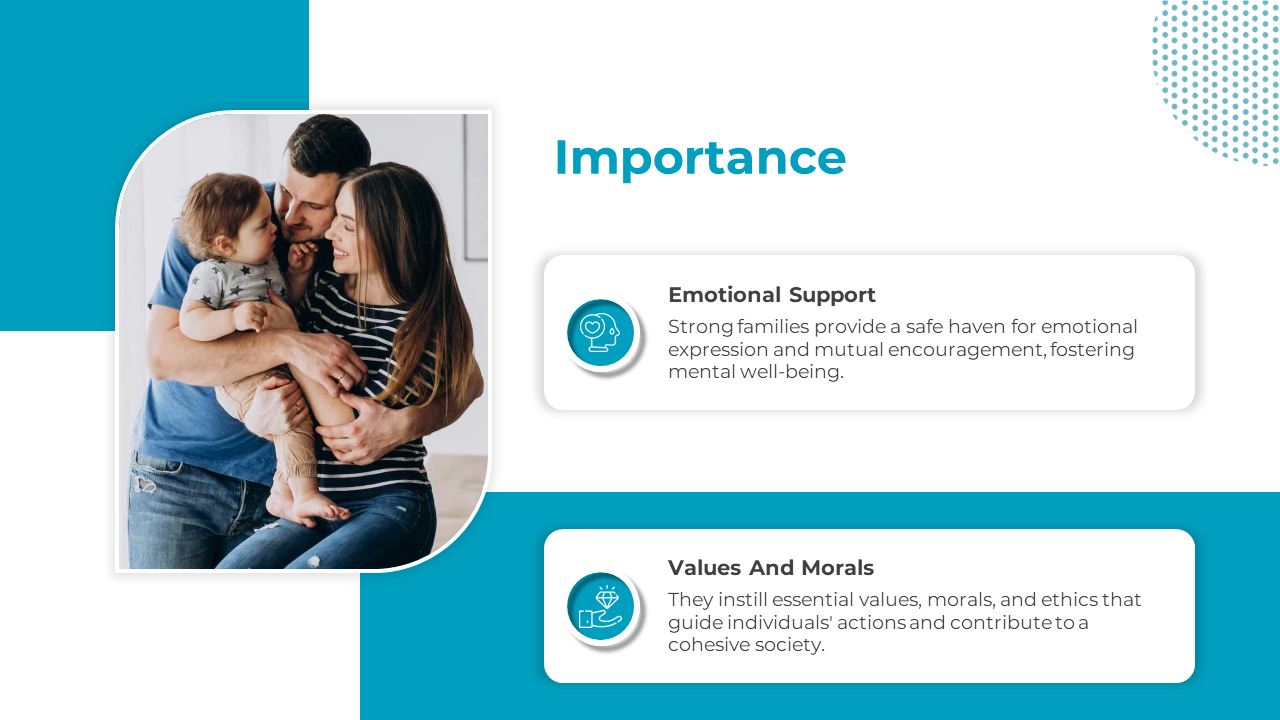 Importance

Emotional Support

Strong families provide a safe haven for emotional expression and mutual encouragement, fostering mental well-being.

Values And Morals

They instill essential values, morals, and ethics that guide individuals' actions and contribute to a cohesive society.